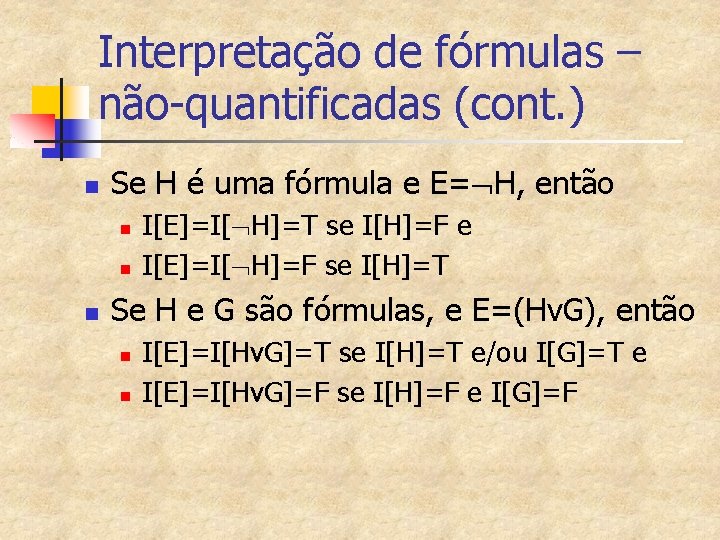 Interpretação de fórmulas – não-quantificadas (cont.)

• Se H é uma fórmula e E=¬H, então
• I[E]=I[¬H]=T se I[H]=F e
• I[E]=I[¬H]=F se I[H]=T

• Se H e G são fórmulas, e E=(HvG), então
• I[E]=I[HvG]=T se I[H]=T e/ou I[G]=T e
• I[E]=I[HvG]=F se I[H]=F e I[G]=F